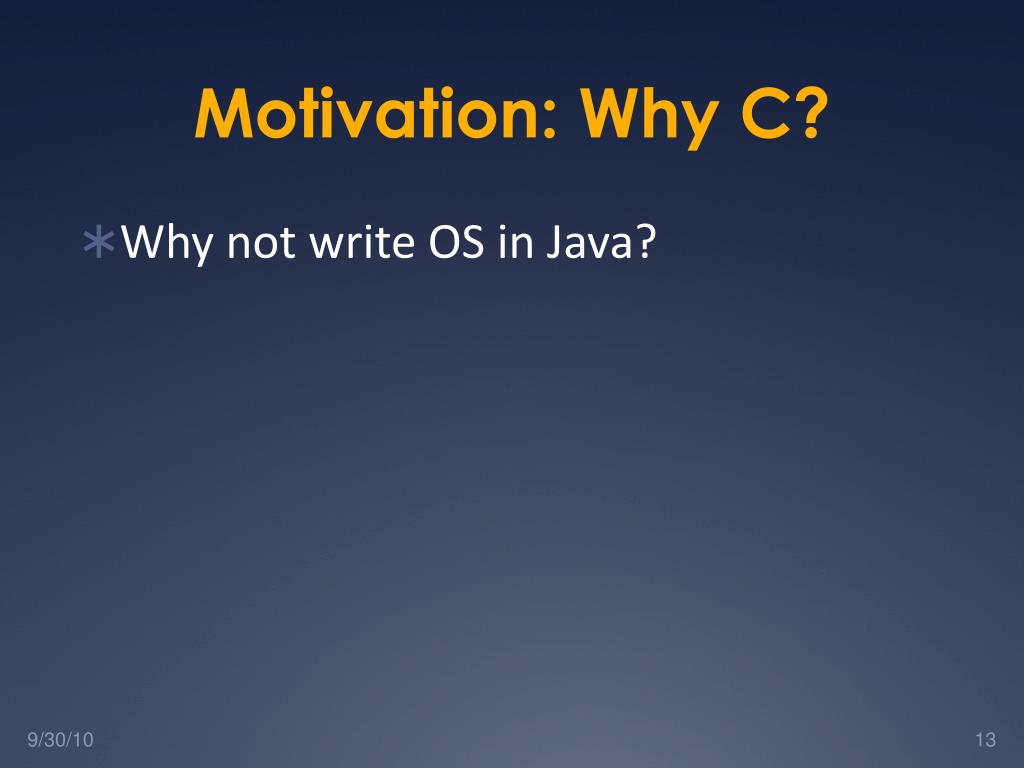 Motivation: Why C?

∗Why not write OS in Java?

9/30/10

13